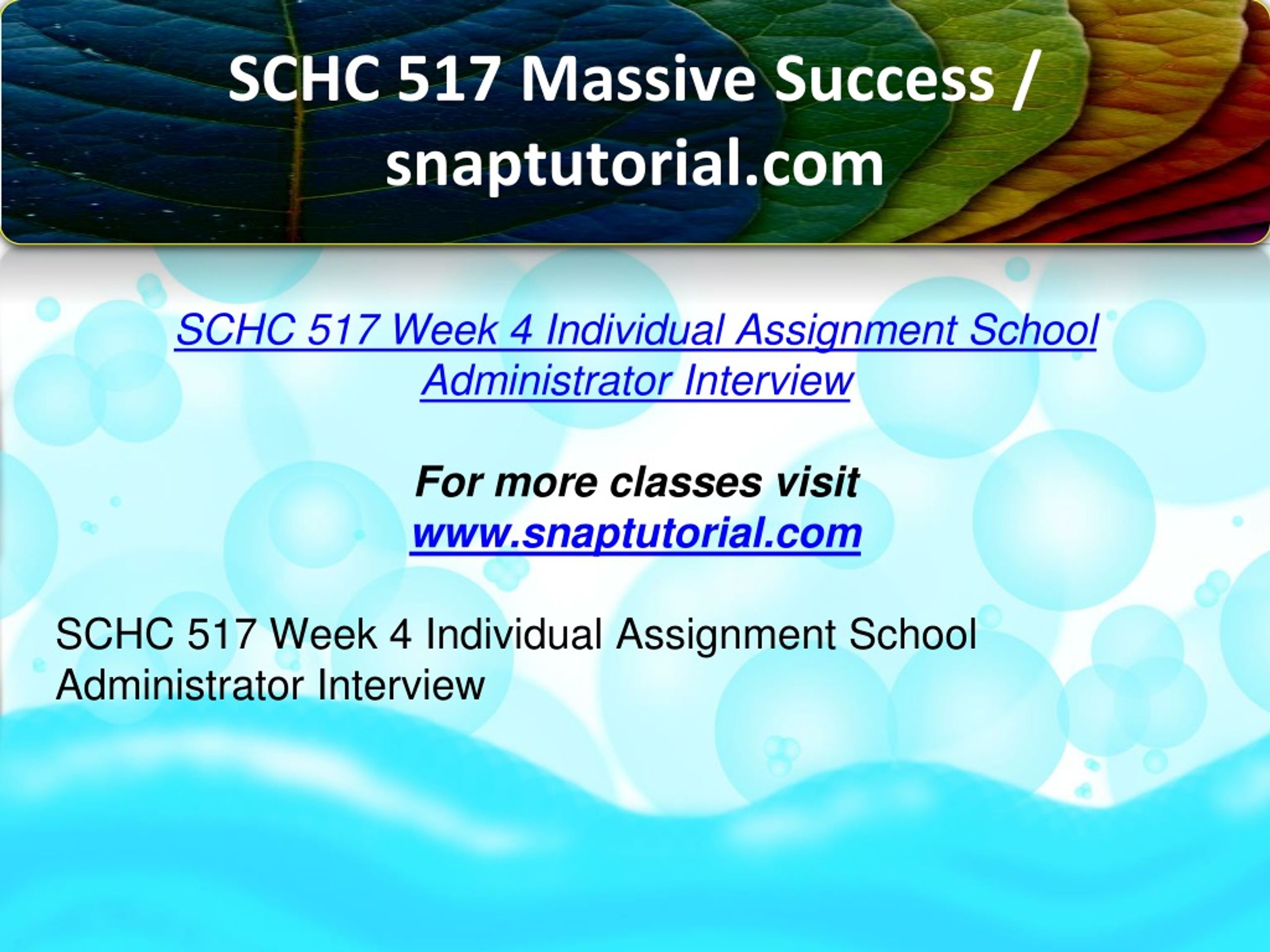 SCHC 517 Massive Success / snaptutorial.com

SCHC 517 Week 4 Individual Assignment School Administrator Interview

For more classes visit
www.snaptutorial.com

SCHC 517 Week 4 Individual Assignment School Administrator Interview